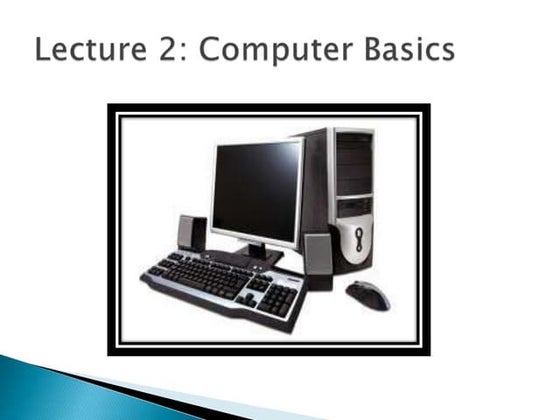 Lecture 2: Computer Basics